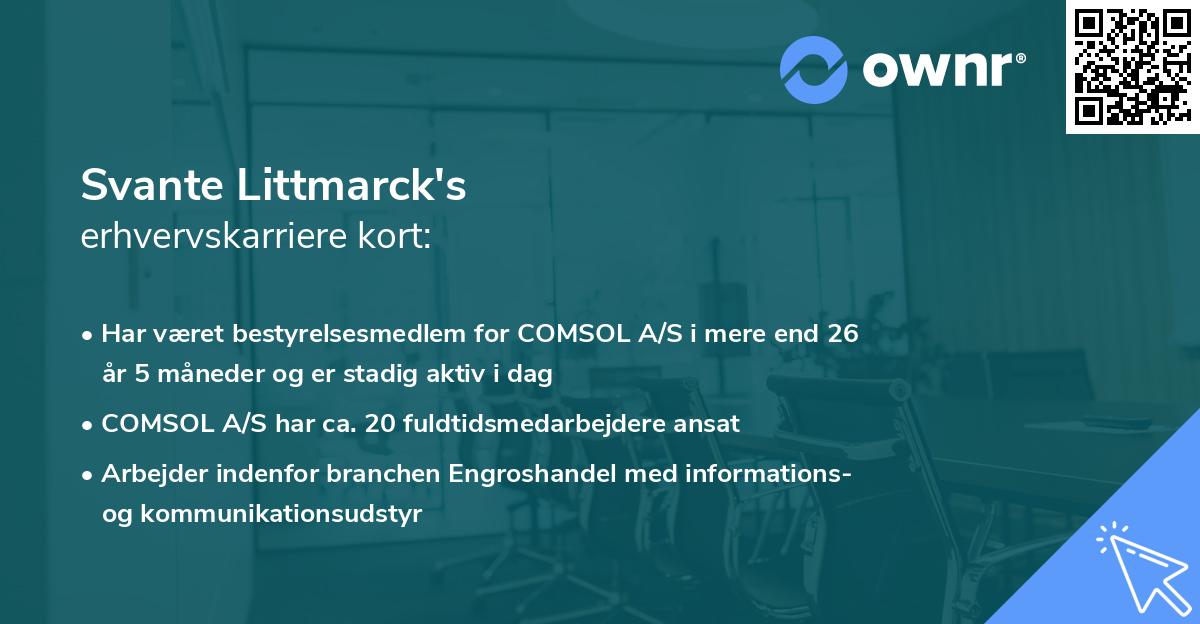 ownr®

Svante Littmarck's
erhvervskarriere kort:

• Har været bestyrelsesmedlem for COMSOL A/S i mere end 26 år 5 måneder og er stadig aktiv i dag

• COMSOL A/S har ca. 20 fuldtidsmedarbejdere ansat

• Arbejder indenfor branchen Engroshandel med informations- og kommunikationsudstyr